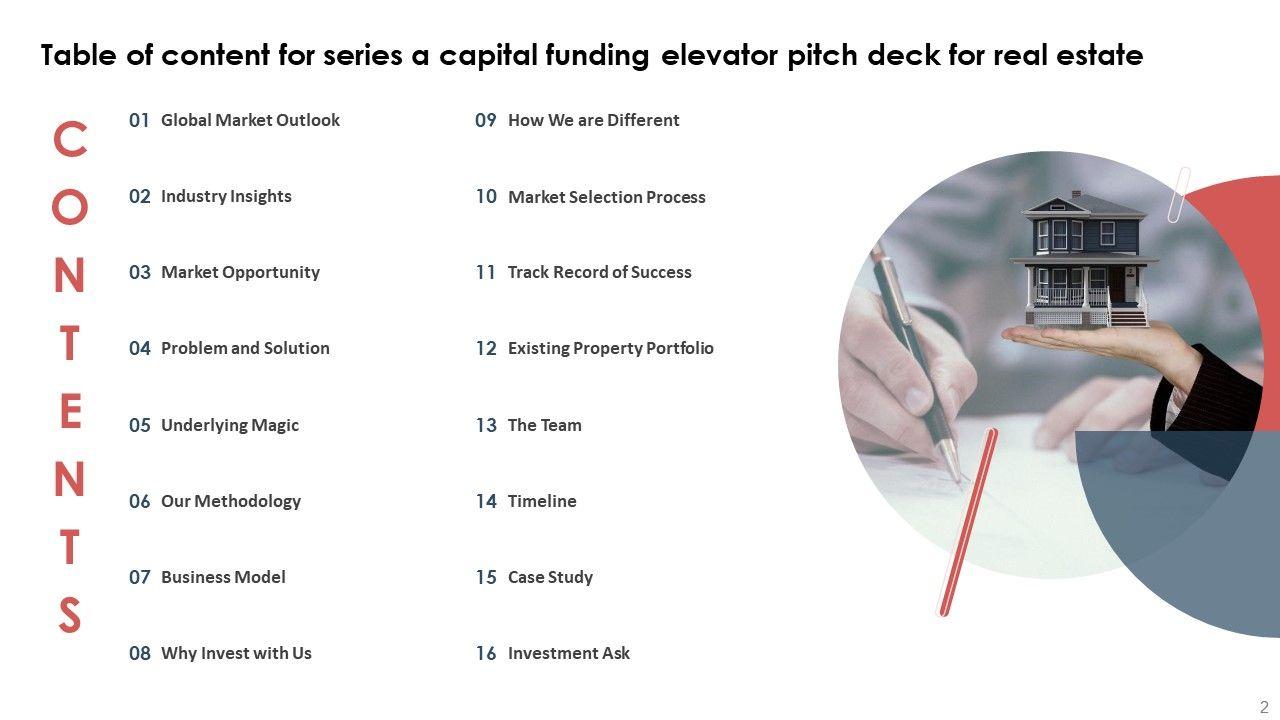 Table of content for series a capital funding elevator pitch deck for real estate

CONTENTS

01 Global Market Outlook

02 Industry Insights

03 Market Opportunity

04 Problem and Solution

05 Underlying Magic

06 Our Methodology

07 Business Model

08 Why Invest with Us

09 How We are Different

10 Market Selection Process

11 Track Record of Success

12 Existing Property Portfolio

13 The Team

14 Timeline

15 Case Study

16 Investment Ask

2